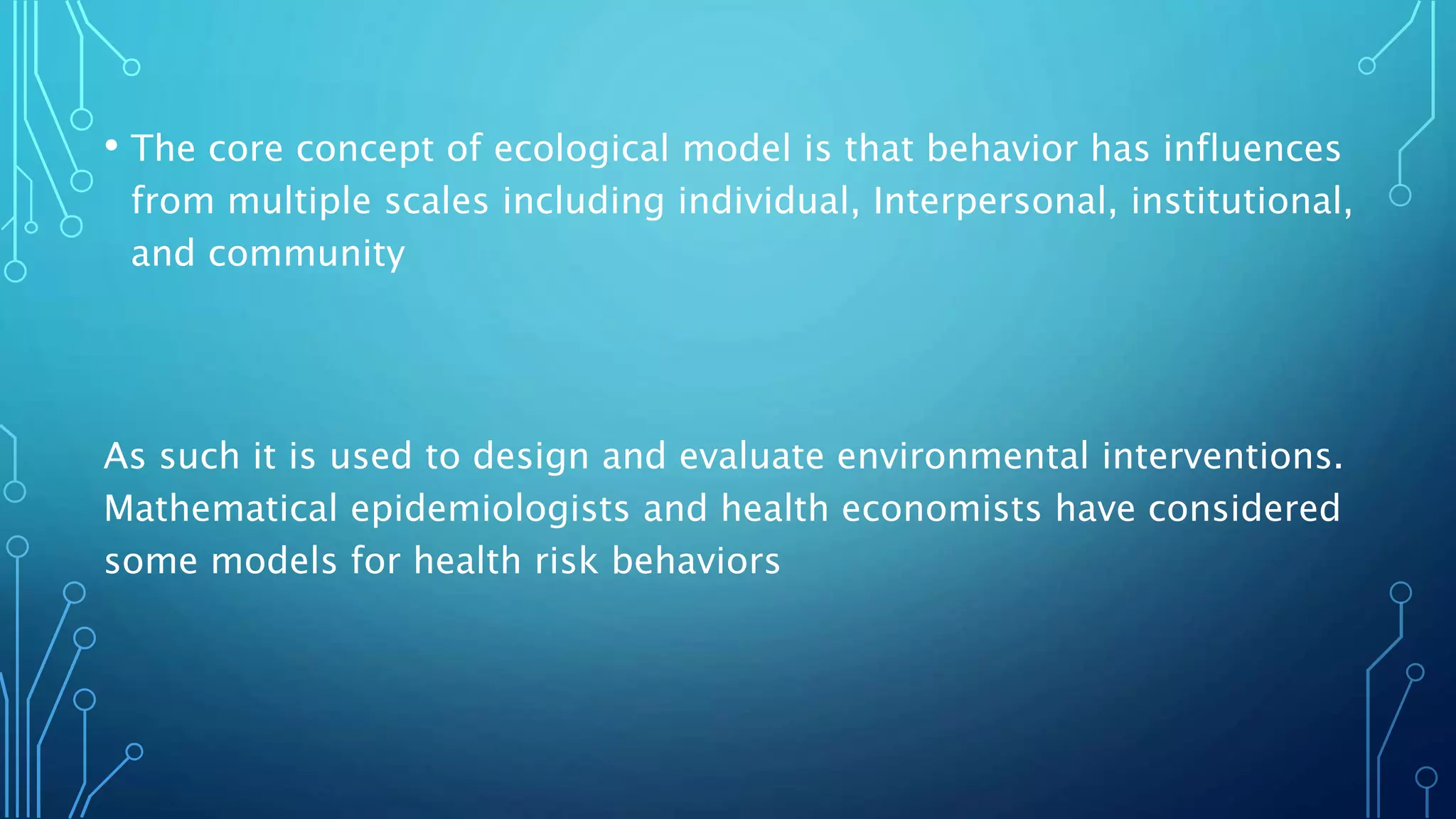 • The core concept of ecological model is that behavior has influences from multiple scales including individual, Interpersonal, institutional, and community

As such it is used to design and evaluate environmental interventions. Mathematical epidemiologists and health economists have considered some models for health risk behaviors